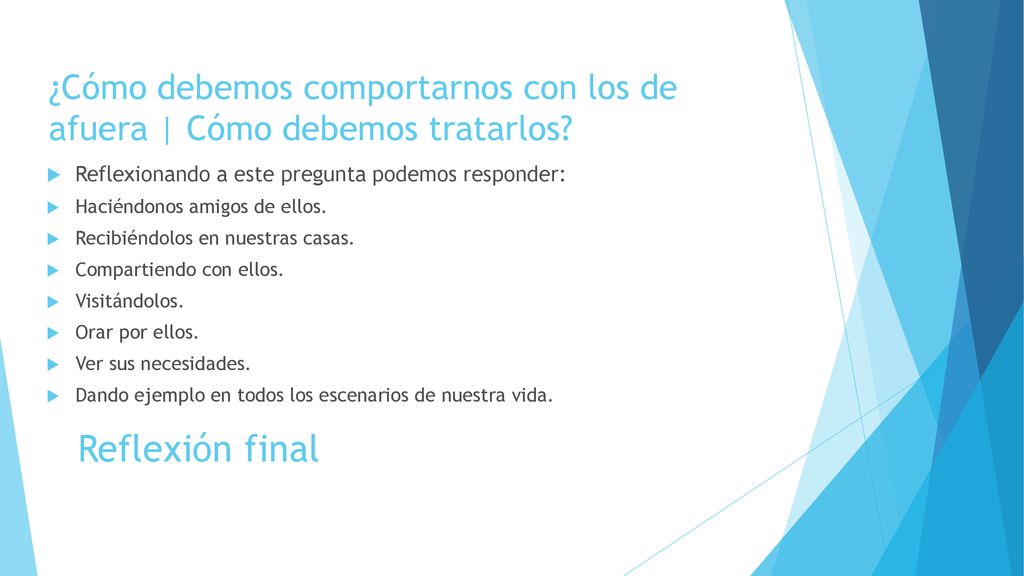 ¿Cómo debemos comportarnos con los de afuera | Cómo debemos tratarlos?

Reflexionando a este pregunta podemos responder:

Haciéndonos amigos de ellos.

Recibiéndolos en nuestras casas.

Compartiendo con ellos.

Visitándolos.

Orar por ellos.

Ver sus necesidades.

Dando ejemplo en todos los escenarios de nuestra vida.

Reflexión final